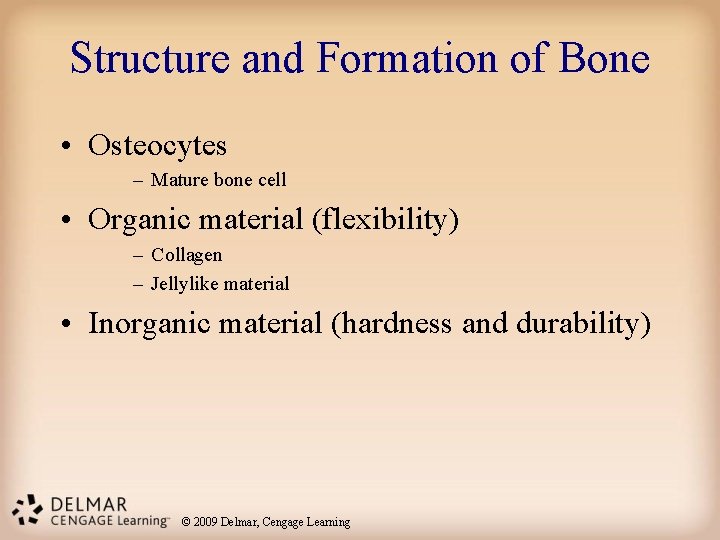 Structure and Formation of Bone

• Osteocytes
– Mature bone cell
• Organic material (flexibility)
– Collagen
– Jellylike material
• Inorganic material (hardness and durability)

DELMAR
CENGAGE Learning™

© 2009 Delmar, Cengage Learning